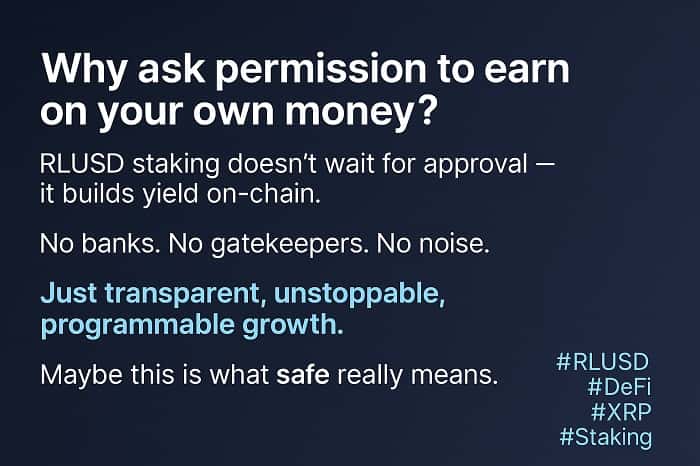 Why ask permission to earn on your own money?

RLUSD staking doesn't wait for approval — it builds yield on-chain.

No banks. No gatekeepers. No noise.

Just transparent, unstoppable, programmable growth.

Maybe this is what safe really means.

#RLUSD
#DeFi
#XRP
#Staking